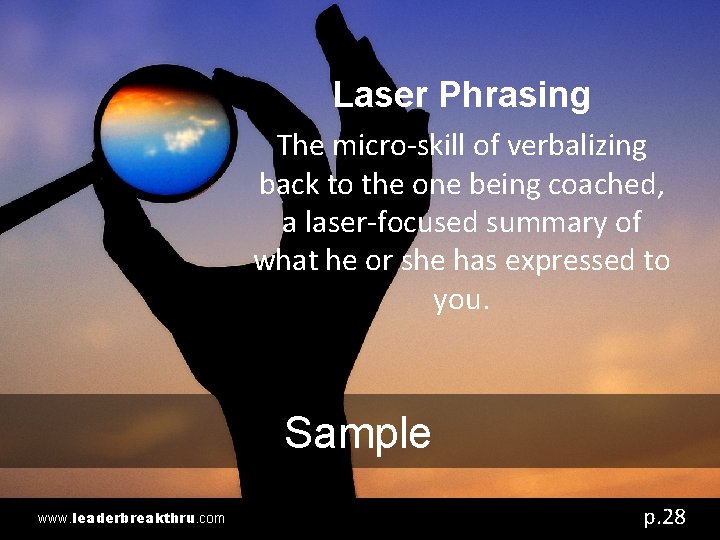 Laser Phrasing

The micro-skill of verbalizing back to the one being coached, a laser-focused summary of what he or she has expressed to you.

Sample

www.leaderbreakthru.com

p.28